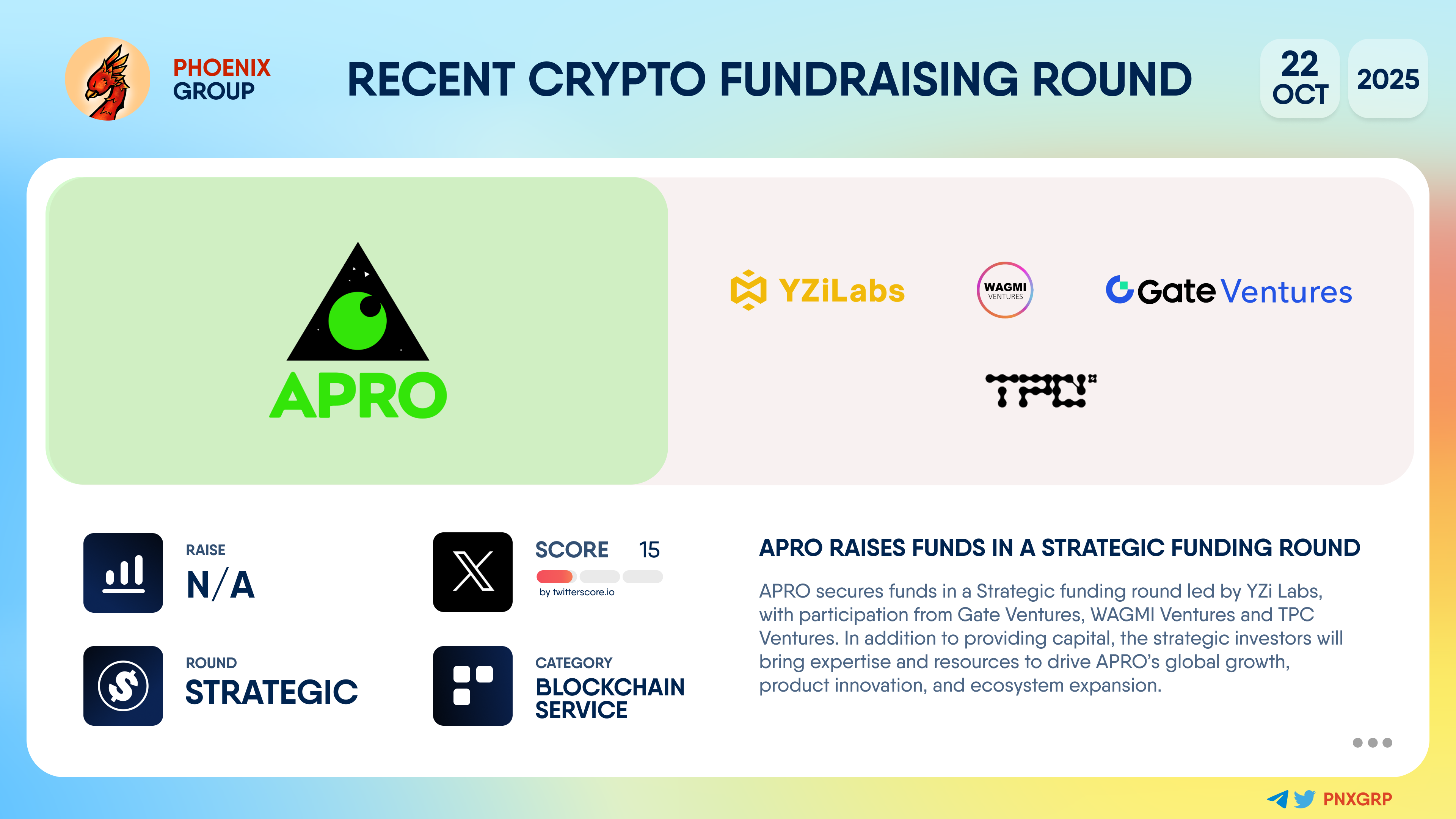 PHOENIX GROUP

RECENT CRYPTO FUNDRAISING ROUND

22 OCT 2025

APRO

YZiLabs

WAGMI VENTURES

Gate Ventures

TPC

RAISE
N/A

SCORE 15
by twitterscore.io

ROUND
STRATEGIC

CATEGORY
BLOCKCHAIN SERVICE

APRO RAISES FUNDS IN A STRATEGIC FUNDING ROUND

APRO secures funds in a Strategic funding round led by YZi Labs, with participation from Gate Ventures, WAGMI Ventures and TPC Ventures. In addition to providing capital, the strategic investors will bring expertise and resources to drive APRO's global growth, product innovation, and ecosystem expansion.

PNXGRP